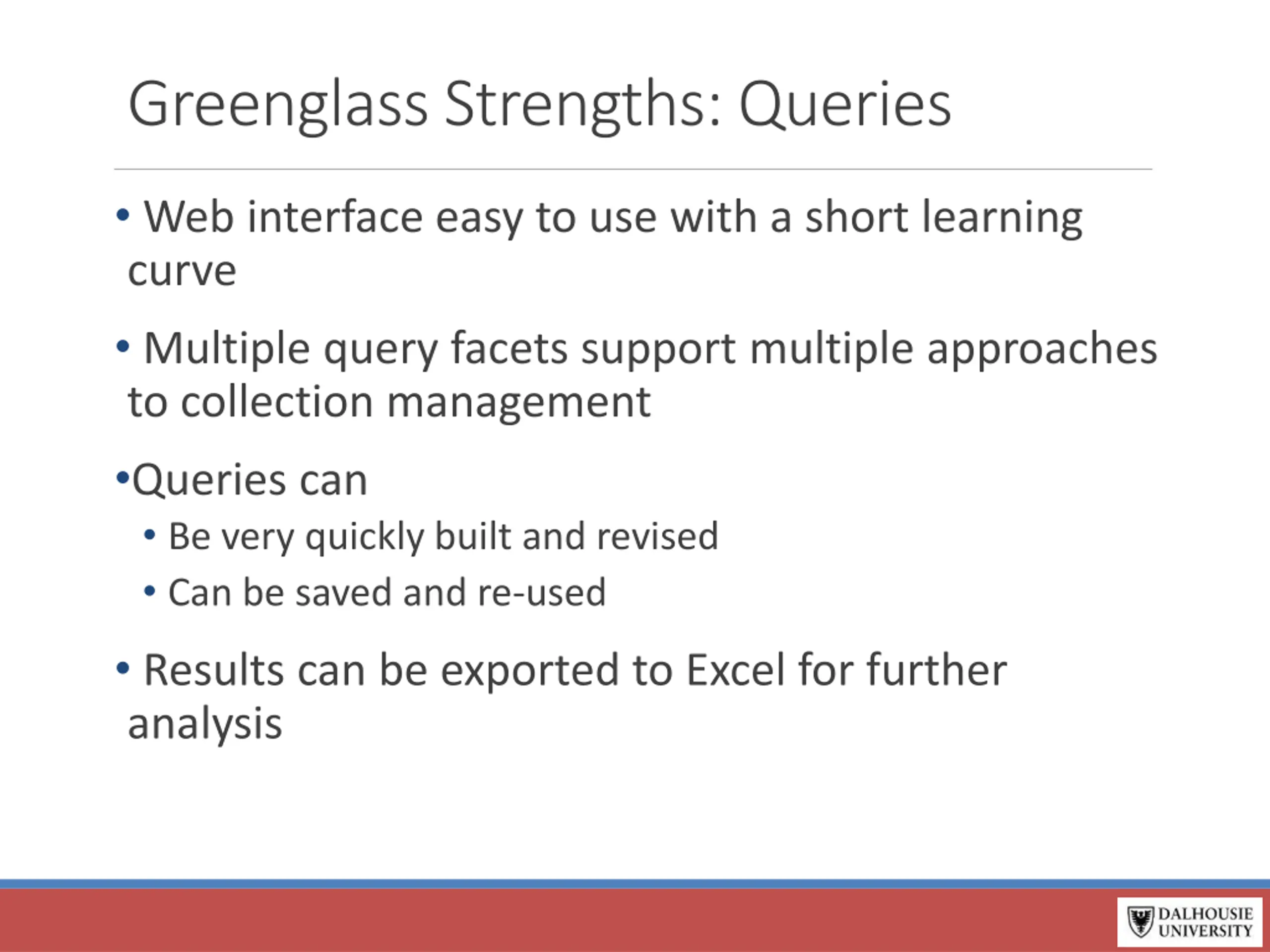 Greenglass Strengths: Queries

• Web interface easy to use with a short learning curve

• Multiple query facets support multiple approaches to collection management

•Queries can
  • Be very quickly built and revised
  • Can be saved and re-used

• Results can be exported to Excel for further analysis

DALHOUSIE UNIVERSITY